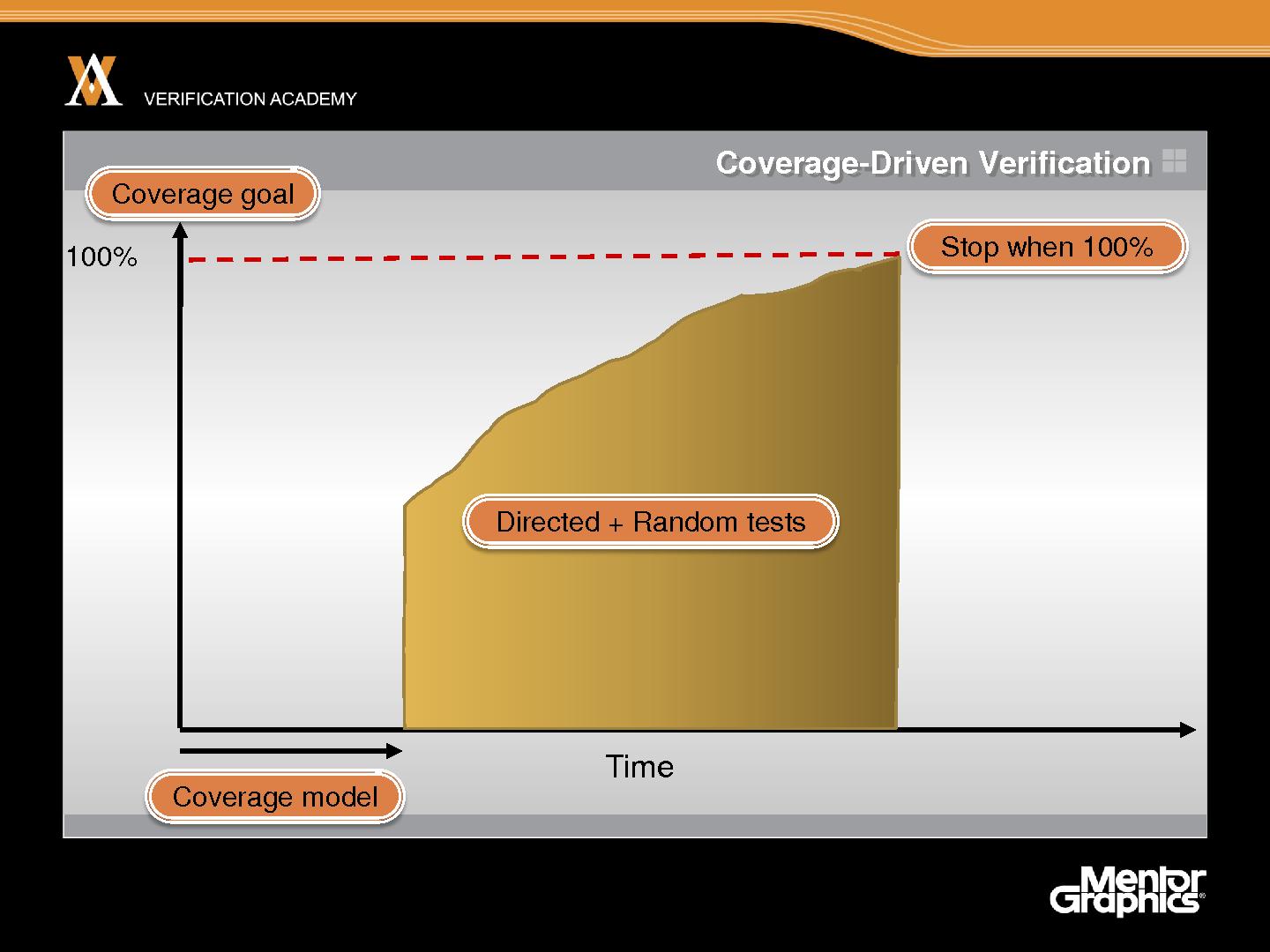 VERIFICATION ACADEMY

Coverage-Driven Verification

Coverage goal

100%

Stop when 100%

Directed + Random tests

Time

Coverage model

Mentor Graphics®